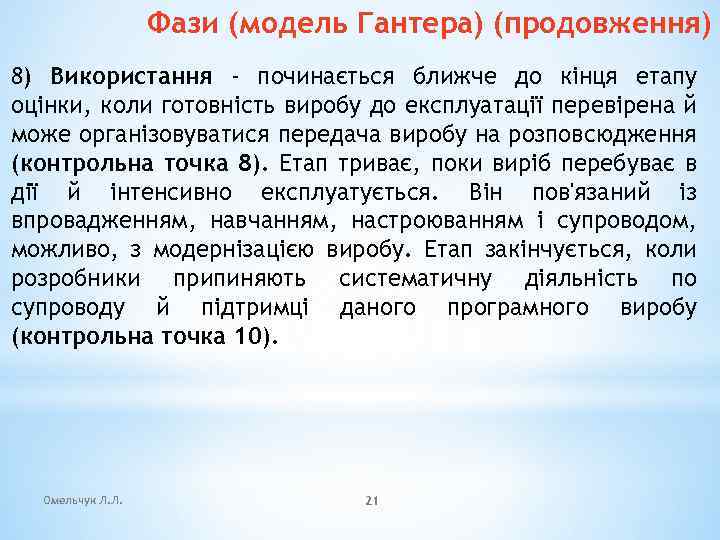 Фази (модель Гантера) (продовження)

8) Використання - починається ближче до кінця етапу оцінки, коли готовність виробу до експлуатації перевірена й може організовуватися передача виробу на розповсюдження (контрольна точка 8). Етап триває, поки виріб перебуває в дії й інтенсивно експлуатується. Він пов'язаний із впровадженням, навчанням, настроюванням і супроводом, можливо, з модернізацією виробу. Етап закінчується, коли розробники припиняють систематичну діяльність по супроводу й підтримці даного програмного виробу (контрольна точка 10).

Омельчук Л.Л.

21